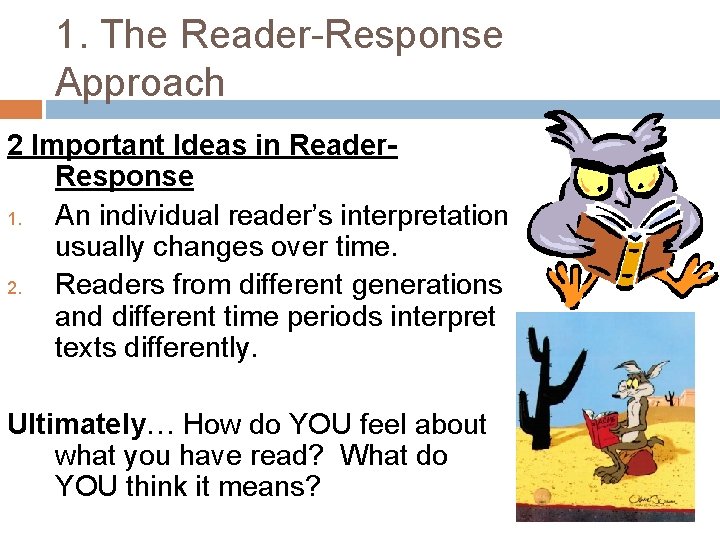 1. The Reader-Response Approach

2 Important Ideas in Reader-Response

1. An individual reader's interpretation usually changes over time.
2. Readers from different generations and different time periods interpret texts differently.

Ultimately… How do YOU feel about what you have read? What do YOU think it means?